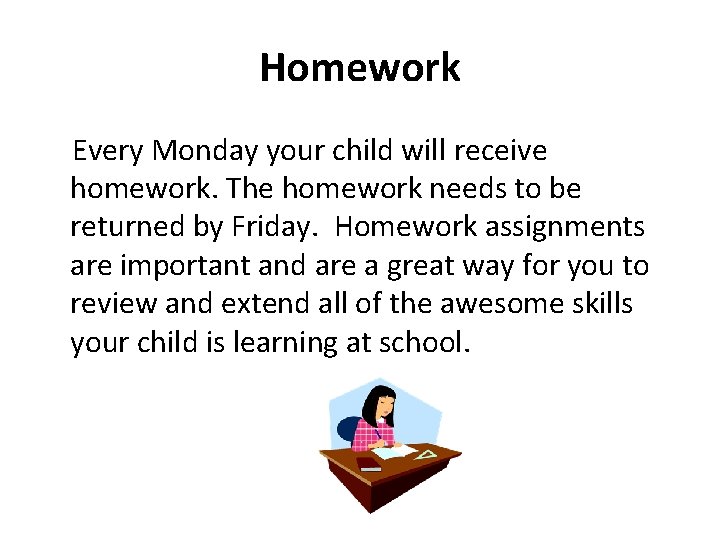 Homework

Every Monday your child will receive homework. The homework needs to be returned by Friday.  Homework assignments are important and are a great way for you to review and extend all of the awesome skills your child is learning at school.